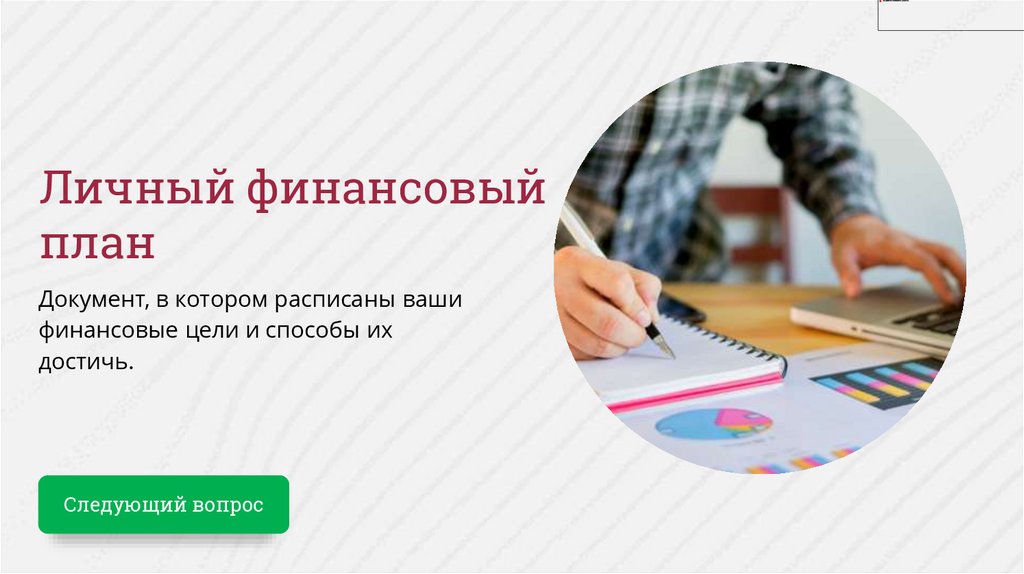 Личный финансовый план

Документ, в котором расписаны ваши финансовые цели и способы их достичь.

Следующий вопрос